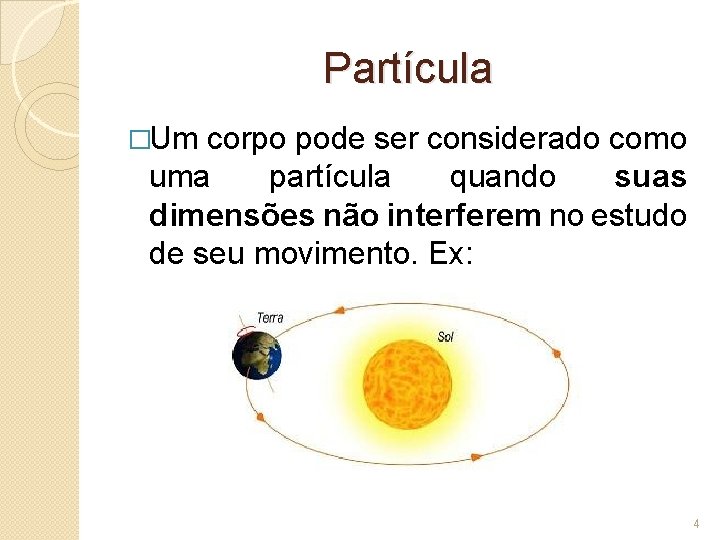 Partícula

□Um corpo pode ser considerado como uma partícula quando suas dimensões não interferem no estudo de seu movimento. Ex:

Terra

Sol

4